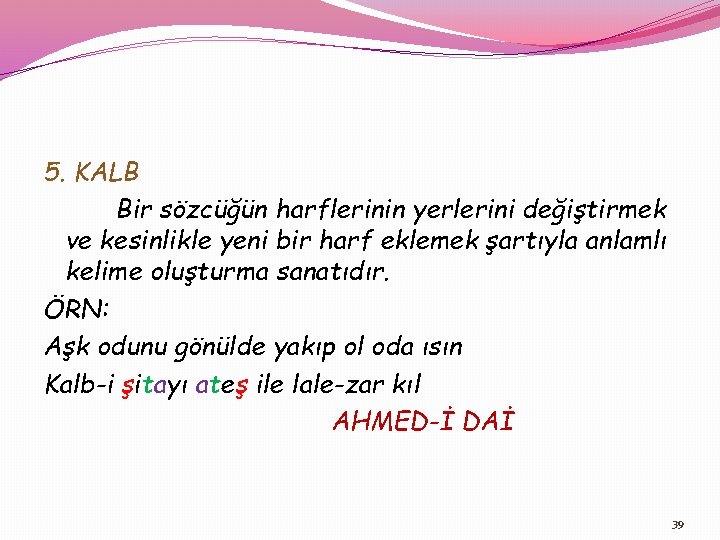 5. KALB

Bir sözcüğün harflerinin yerlerini değiştirmek ve kesinlikle yeni bir harf eklemek şartıyla anlamlı kelime oluşturma sanatıdır.

ÖRN:

Aşk odunu gönülde yakıp ol oda ısın

Kalb-i şitayı ateş ile lale-zar kıl

AHMED-İ DAİ

39